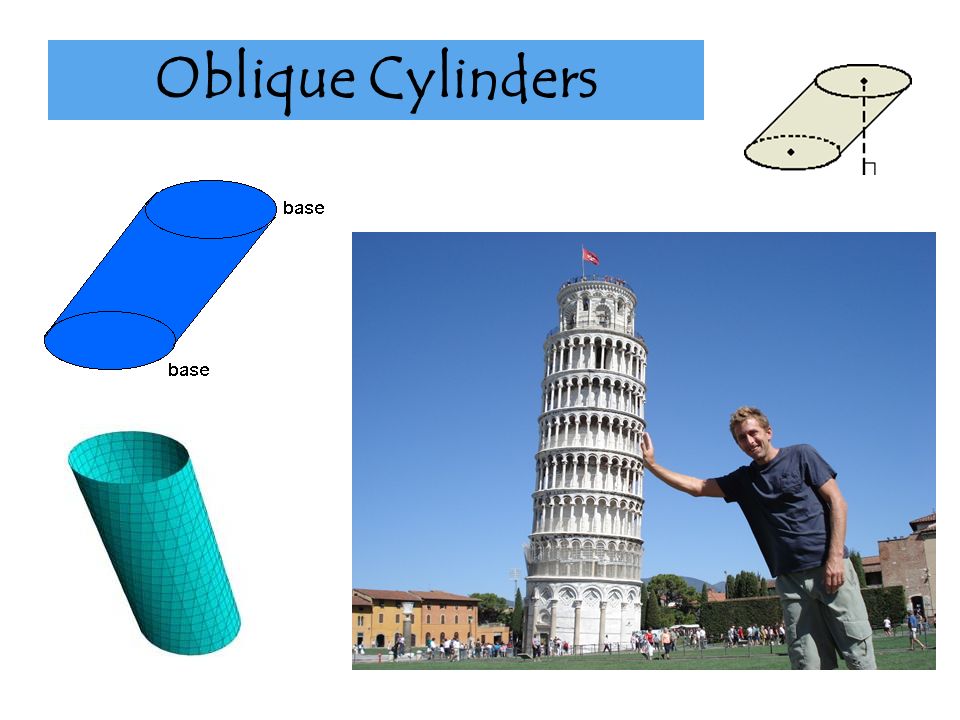 Oblique Cylinders

h

base

base